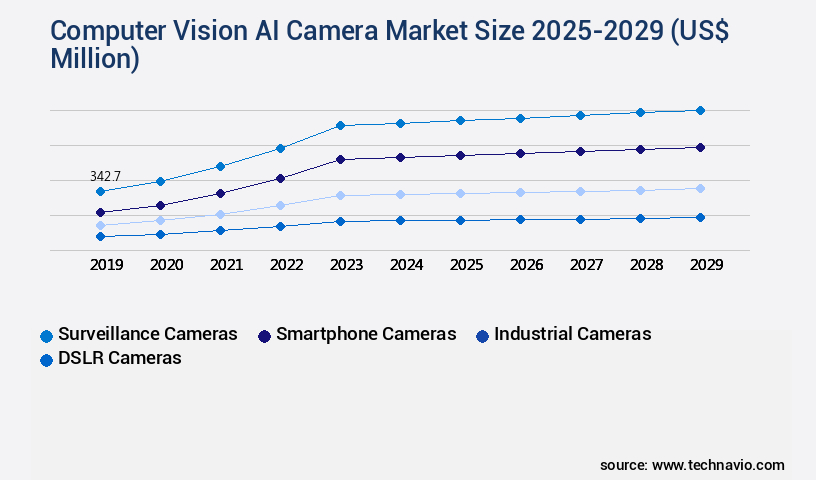 Computer Vision AI Camera Market Size 2025-2029 (US$ Million)

342.7

2019 2020 2021 2022 2023 2024 2025 2026 2027 2028 2029

Surveillance Cameras Smartphone Cameras Industrial Cameras DSLR Cameras

source: www.technavio.com